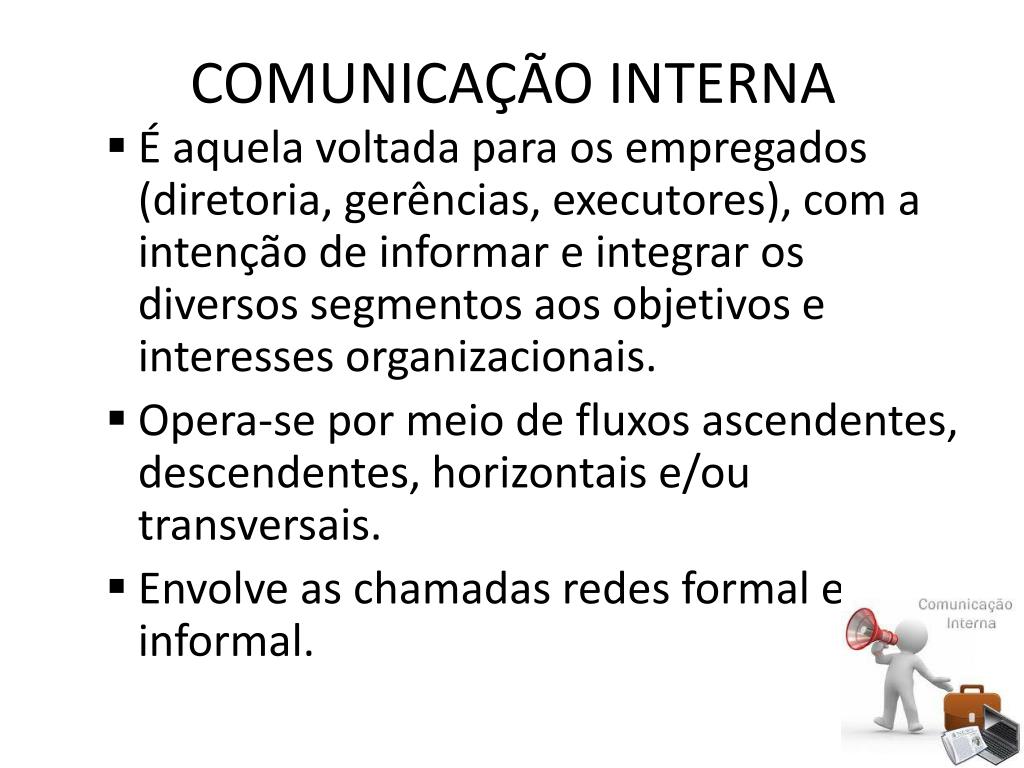 COMUNICAÇÃO INTERNA

▪ É aquela voltada para os empregados (diretoria, gerências, executores), com a intenção de informar e integrar os diversos segmentos aos objetivos e interesses organizacionais.

▪ Opera-se por meio de fluxos ascendentes, descendentes, horizontais e/ou transversais.

▪ Envolve as chamadas redes formal e informal.

Comunicação Interna